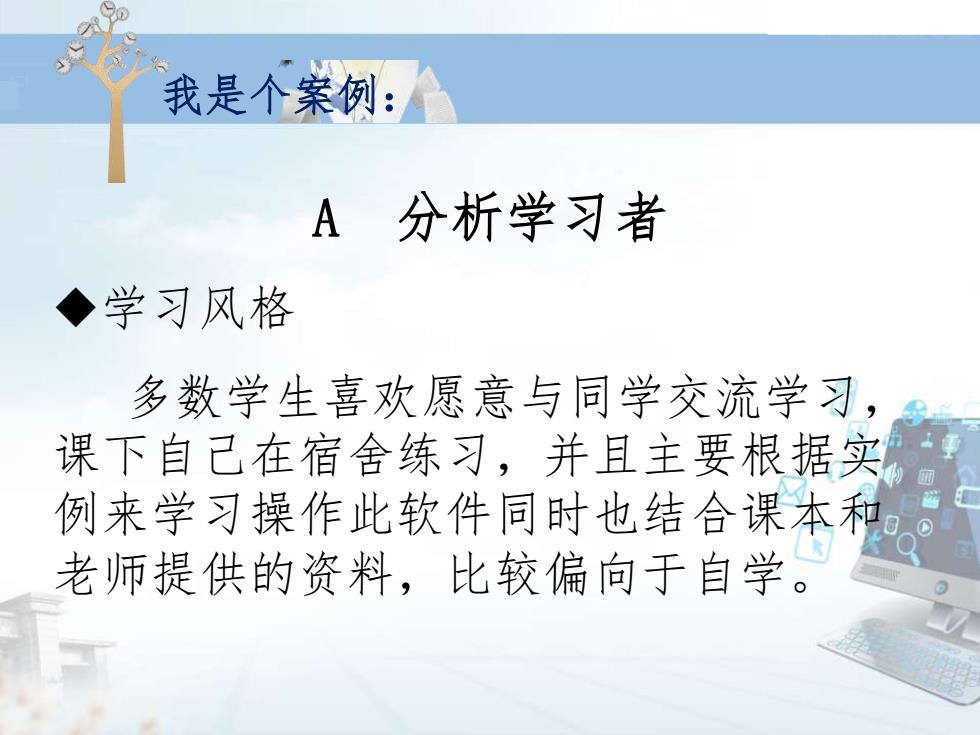 我是个案例：

A 分析学习者

◆学习风格

多数学生喜欢愿意与同学交流学习，课下自己在宿舍练习，并且主要根据实例来学习操作此软件同时也结合课本和老师提供的资料，比较偏向于自学。